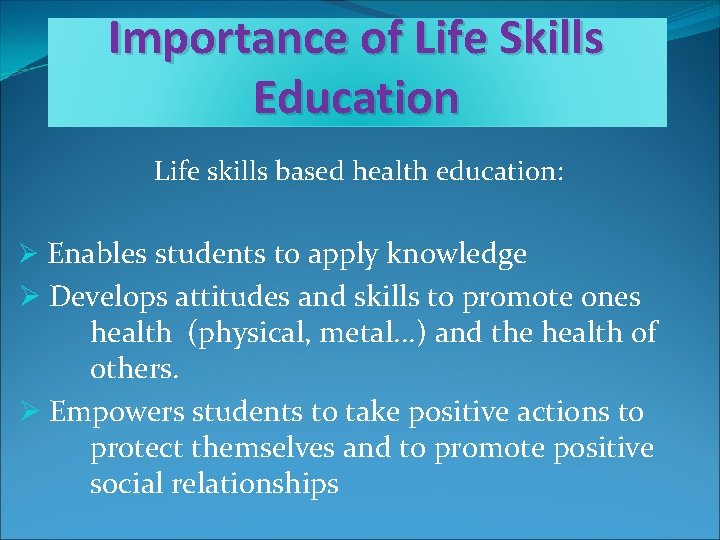 Importance of Life Skills Education

Life skills based health education:

➢ Enables students to apply knowledge
➢ Develops attitudes and skills to promote ones health (physical, metal…) and the health of others.
➢ Empowers students to take positive actions to protect themselves and to promote positive social relationships